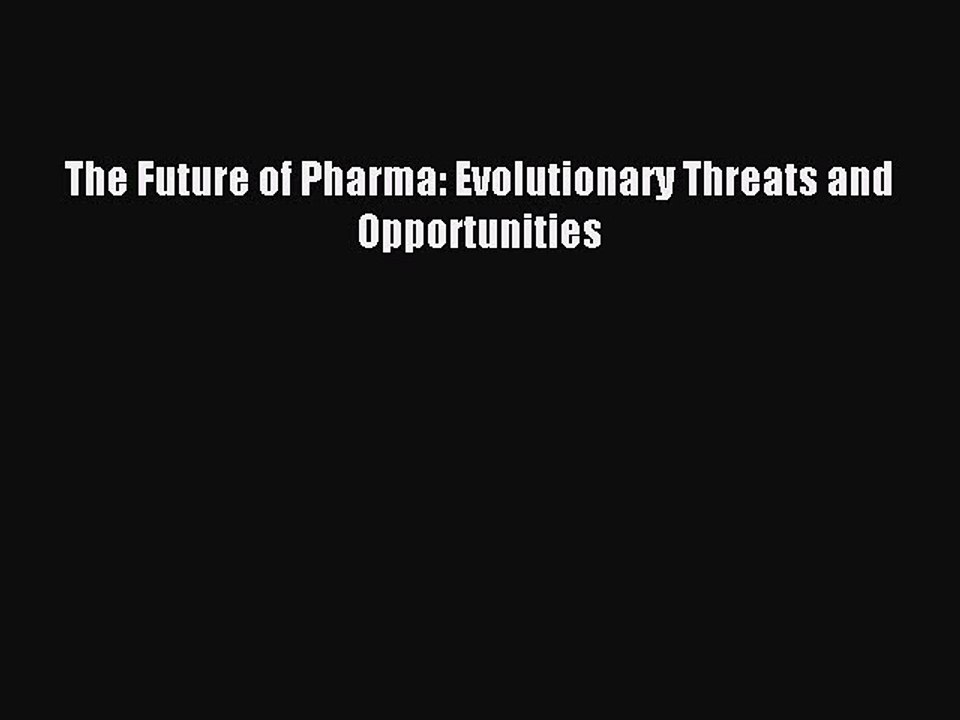 The Future of Pharma: Evolutionary Threats and Opportunities